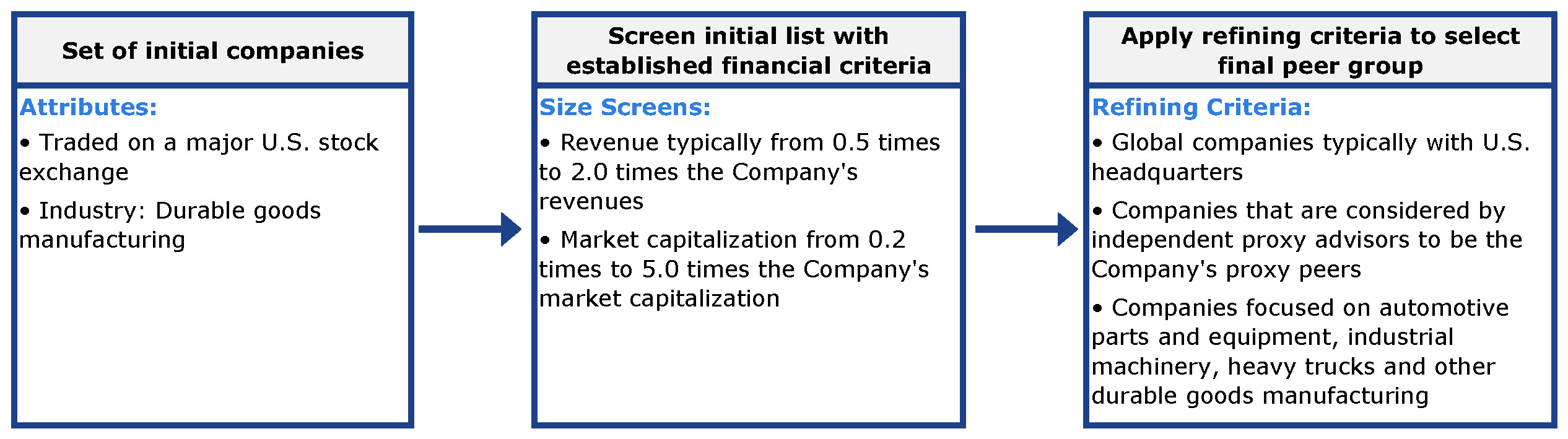 Set of initial companies

Attributes:

• Traded on a major U.S. stock exchange

• Industry: Durable goods manufacturing

Screen initial list with established financial criteria

Size Screens:

• Revenue typically from 0.5 times to 2.0 times the Company's revenues

• Market capitalization from 0.2 times to 5.0 times the Company's market capitalization

Apply refining criteria to select final peer group

Refining Criteria:

• Global companies typically with U.S. headquarters

• Companies that are considered by independent proxy advisors to be the Company's proxy peers

• Companies focused on automotive parts and equipment, industrial machinery, heavy trucks and other durable goods manufacturing